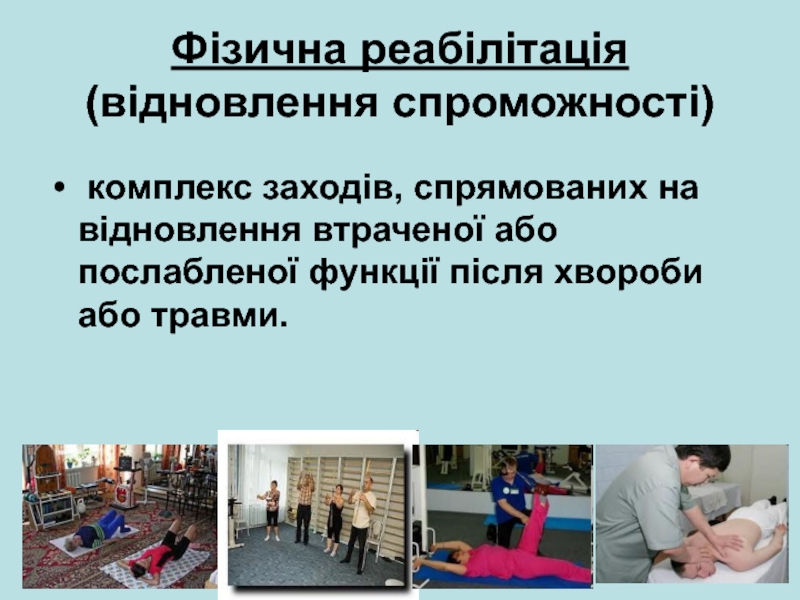 Фізична реабілітація (відновлення спроможності)

• комплекс заходів, спрямованих на відновлення втраченої або послабленої функції після хвороби або травми.